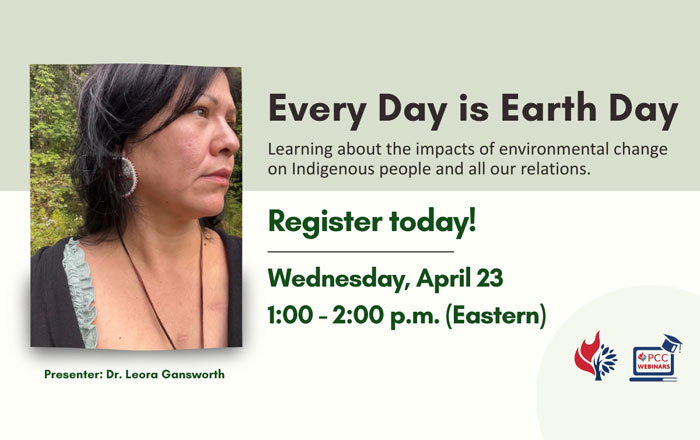 Every Day is Earth Day

Learning about the impacts of environmental change on Indigenous people and all our relations.

Register today!

Wednesday, April 23
1:00 - 2:00 p.m. (Eastern)

Presenter: Dr. Leora Gansworth

PCC WEBINARS